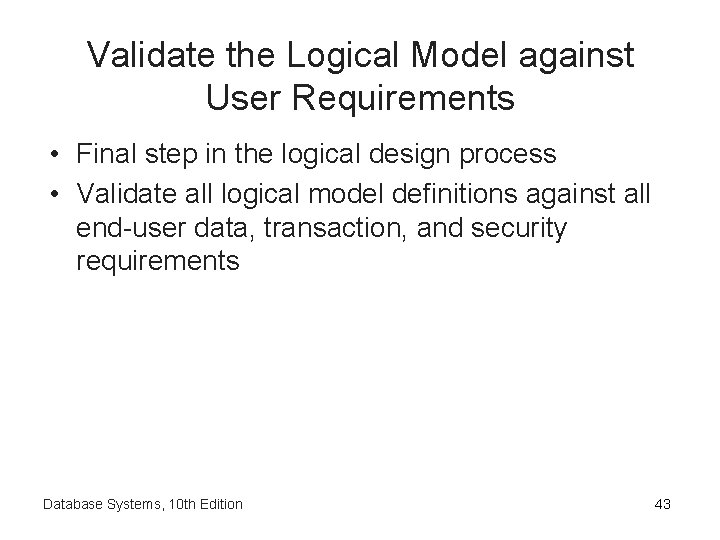 Validate the Logical Model against User Requirements

• Final step in the logical design process
• Validate all logical model definitions against all end-user data, transaction, and security requirements

Database Systems, 10th Edition

43